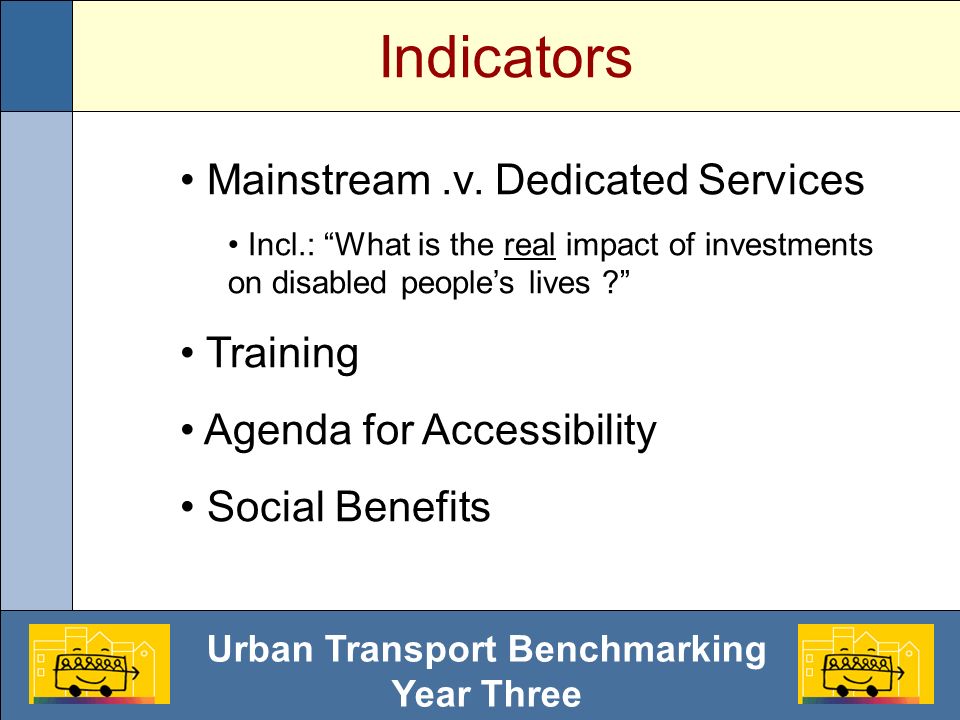 Indicators

• Mainstream .v. Dedicated Services

• Incl.: “What is the real impact of investments on disabled people’s lives ?”

• Training

• Agenda for Accessibility

• Social Benefits

Urban Transport Benchmarking
Year Three